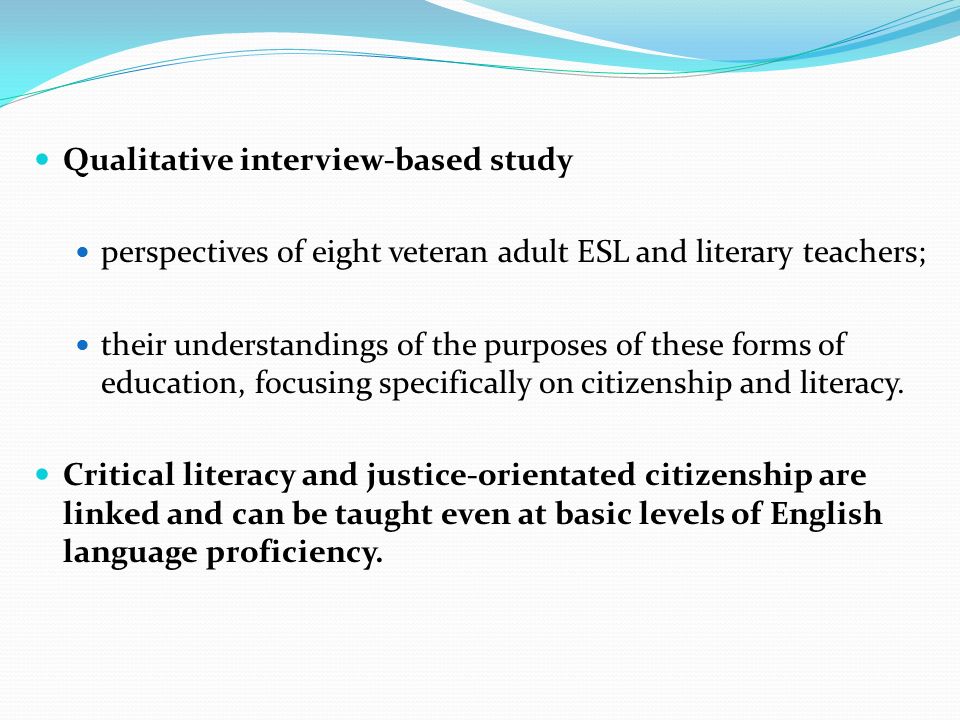 Qualitative interview-based study

perspectives of eight veteran adult ESL and literary teachers;

their understandings of the purposes of these forms of education, focusing specifically on citizenship and literacy.

Critical literacy and justice-orientated citizenship are linked and can be taught even at basic levels of English language proficiency.